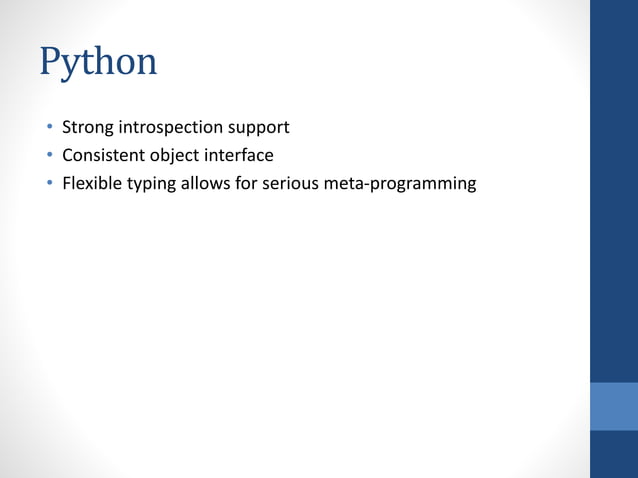 Python

• Strong introspection support
• Consistent object interface
• Flexible typing allows for serious meta-programming